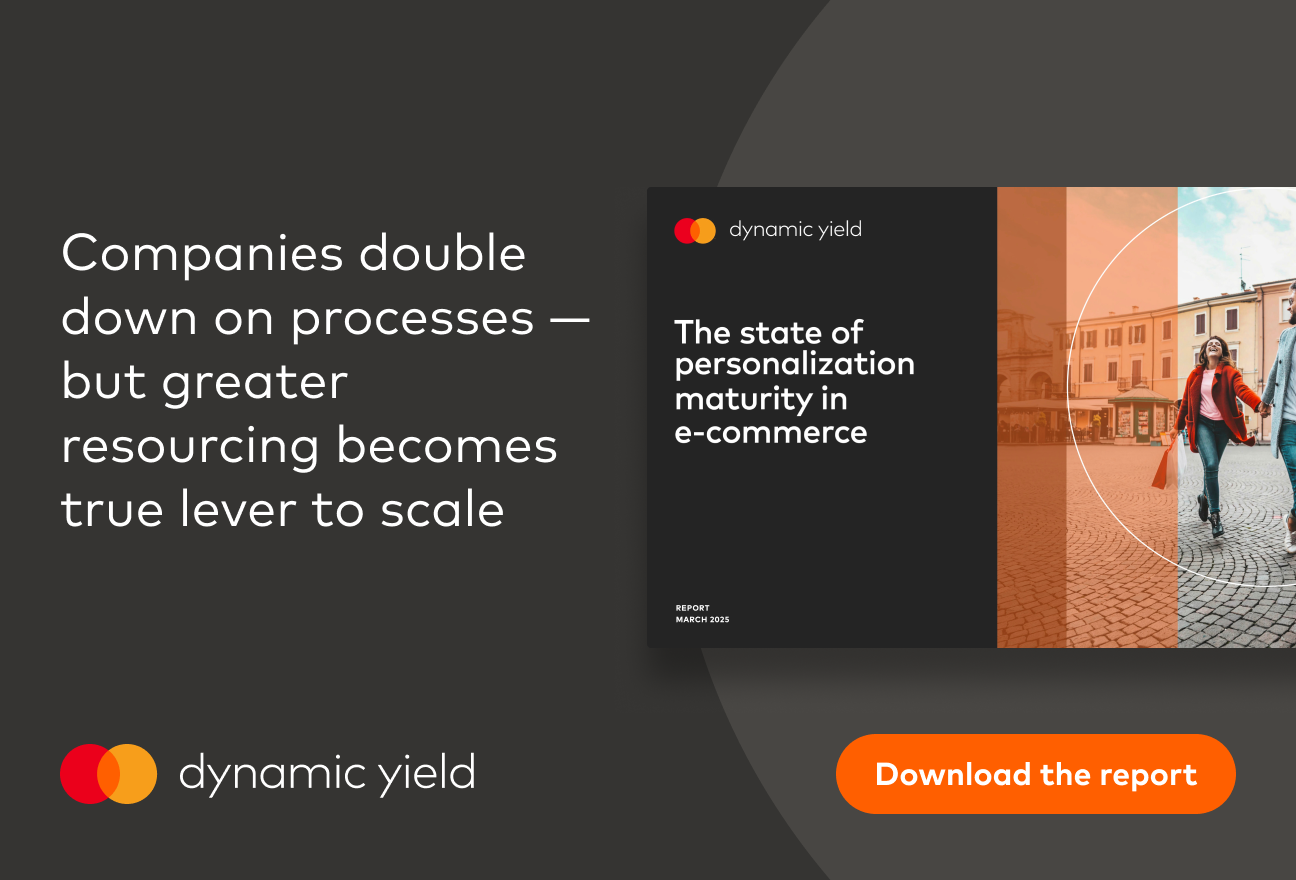 Companies double down on processes — but greater resourcing becomes true lever to scale

dynamic yield

The state of personalization maturity in e-commerce

REPORT
MARCH 2025

dynamic yield

Download the report